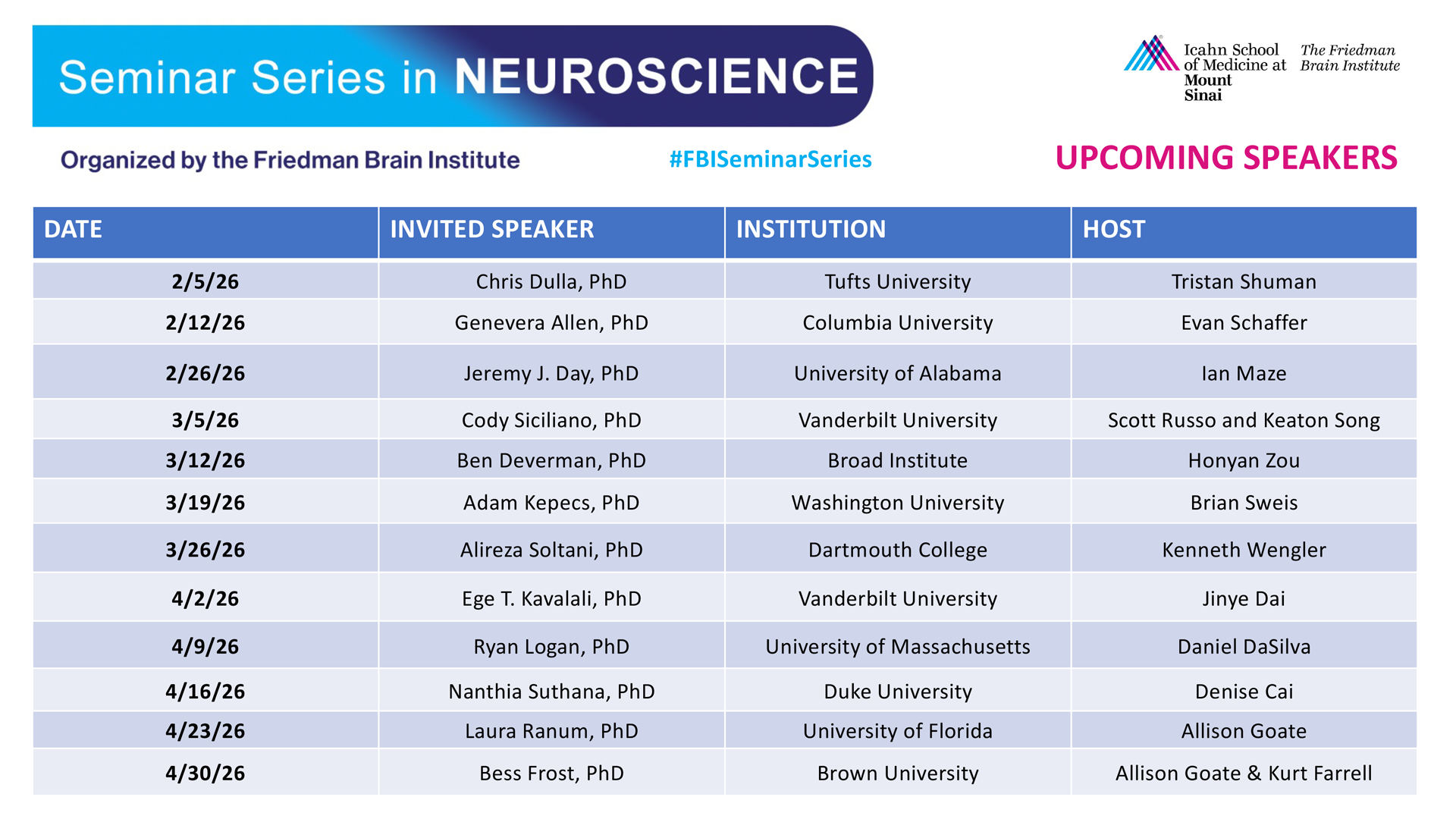 Seminar Series in NEUROSCIENCE

Icahn School of Medicine at Mount Sinai

The Friedman Brain Institute

Organized by the Friedman Brain Institute

#FBISeminarSeries

UPCOMING SPEAKERS

| DATE | INVITED SPEAKER | INSTITUTION | HOST |
|---|---|---|---|
| 2/5/26 | Chris Dulla, PhD | Tufts University | Tristan Shuman |
| 2/12/26 | Genevera Allen, PhD | Columbia University | Evan Schaffer |
| 2/26/26 | Jeremy J. Day, PhD | University of Alabama | Ian Maze |
| 3/5/26 | Cody Siciliano, PhD | Vanderbilt University | Scott Russo and Keaton Song |
| 3/12/26 | Ben Deverman, PhD | Broad Institute | Honyan Zou |
| 3/19/26 | Adam Kepecs, PhD | Washington University | Brian Sweis |
| 3/26/26 | Alireza Soltani, PhD | Dartmouth College | Kenneth Wengler |
| 4/2/26 | Ege T. Kavalali, PhD | Vanderbilt University | Jinye Dai |
| 4/9/26 | Ryan Logan, PhD | University of Massachusetts | Daniel DaSilva |
| 4/16/26 | Nanthia Suthana, PhD | Duke University | Denise Cai |
| 4/23/26 | Laura Ranum, PhD | University of Florida | Allison Goate |
| 4/30/26 | Bess Frost, PhD | Brown University | Allison Goate & Kurt Farrell |